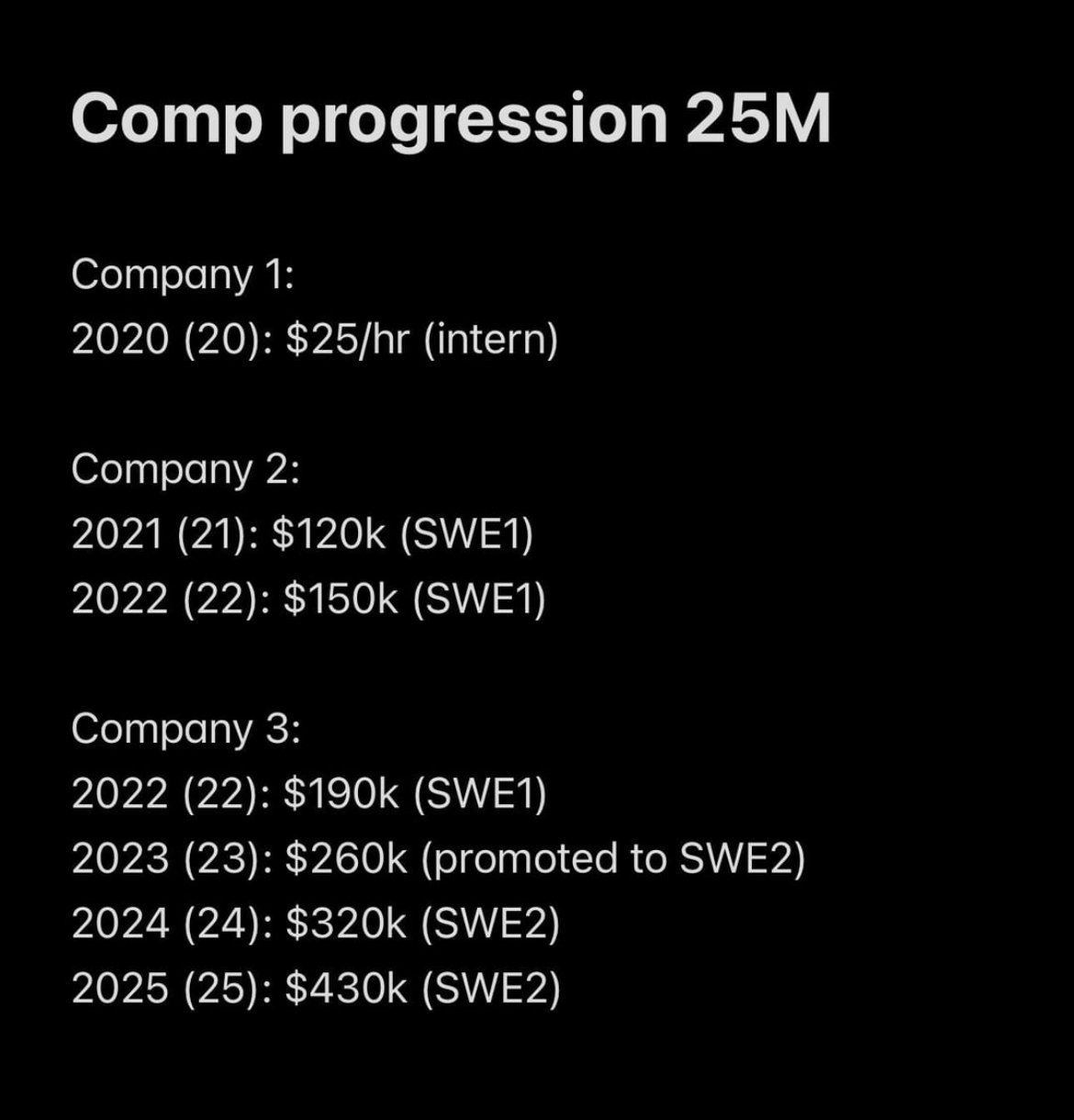 Comp progression 25M

Company 1:
2020 (20): \$25/hr (intern)

Company 2:
2021 (21): \$120k (SWE1)
2022 (22): \$150k (SWE1)

Company 3:
2022 (22): \$190k (SWE1)
2023 (23): \$260k (promoted to SWE2)
2024 (24): \$320k (SWE2)
2025 (25): \$430k (SWE2)